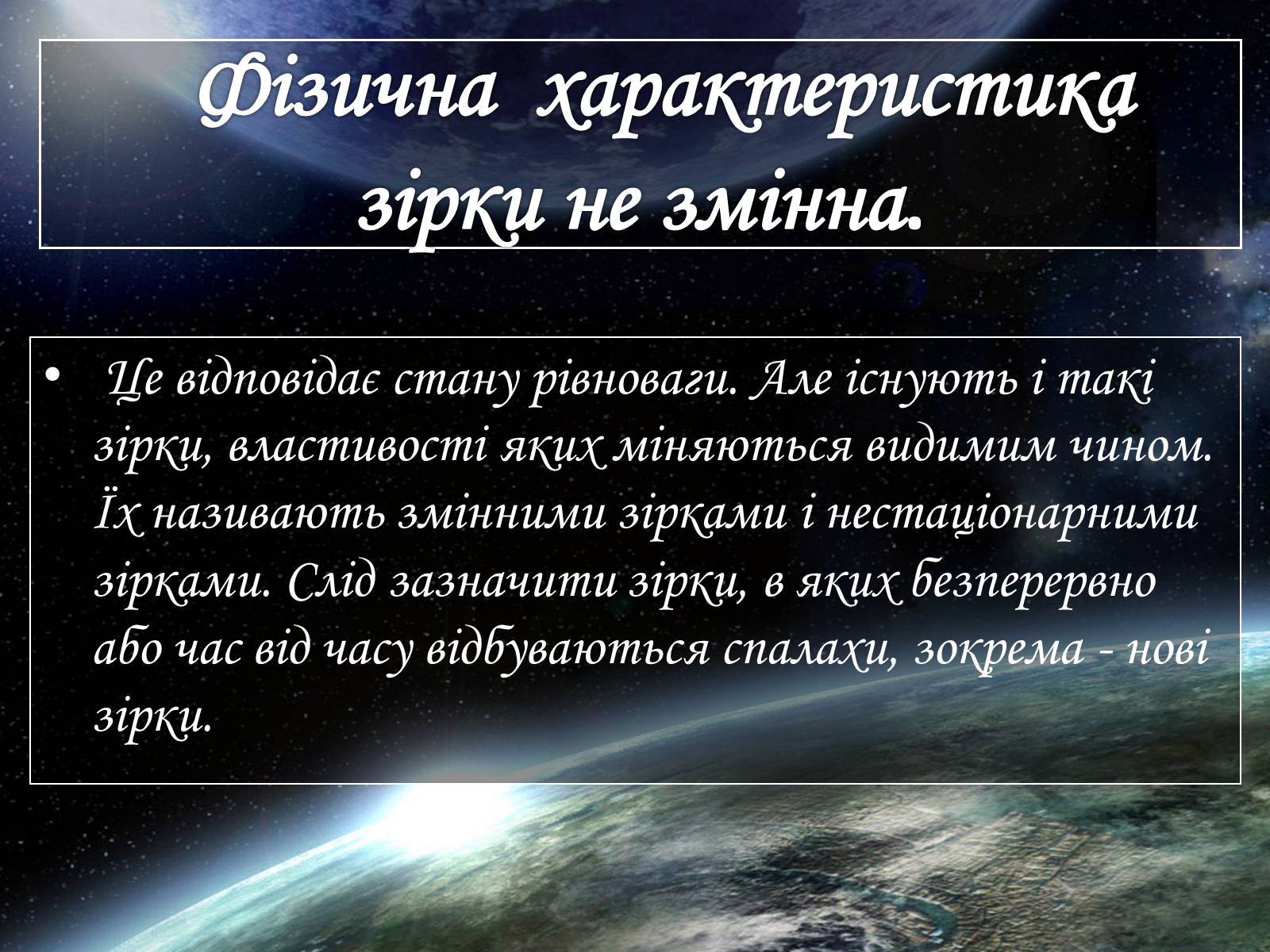 Фізична характеристика зірки не змінна.

• Це відповідає стану рівноваги. Але існують і такі зірки, властивості яких міняються видимим чином. Їх називають змінними зірками і нестаціонарними зірками. Слід зазначити зірки, в яких безперервно або час від часу відбуваються спалахи, зокрема - нові зірки.